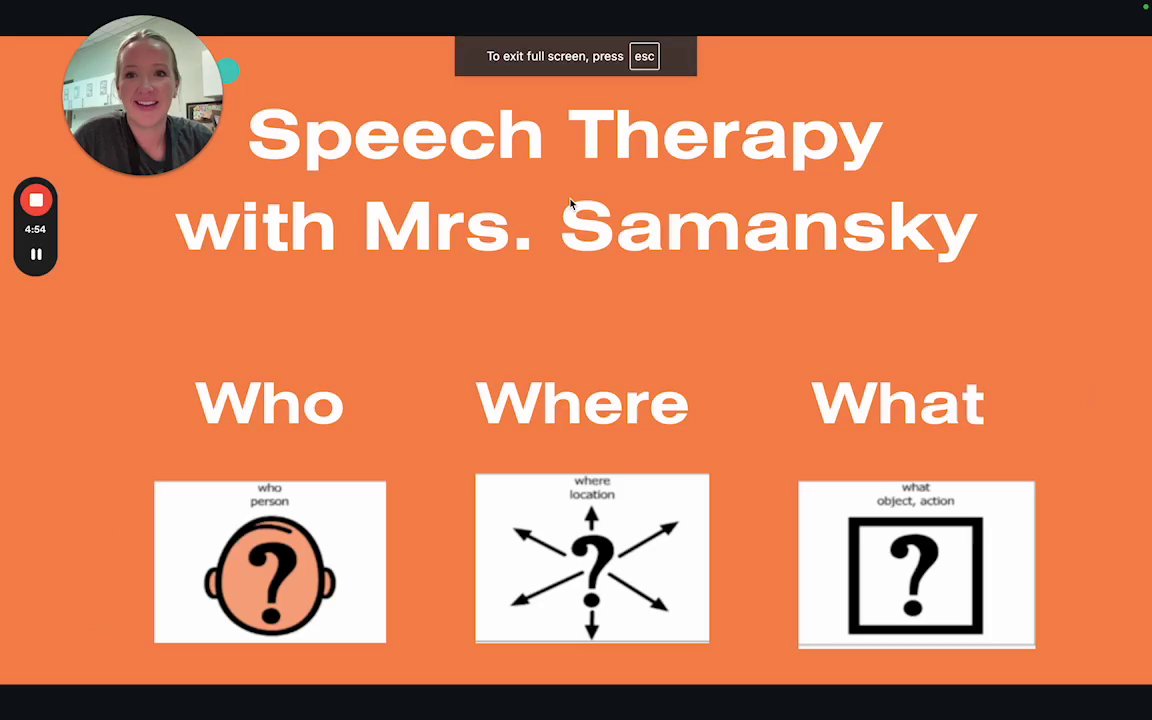 To exit full screen, press esc

4:54

Speech Therapy with Mrs. Samansky

Who

Where

What

who
person

?

where
location

?

what
object, action

?